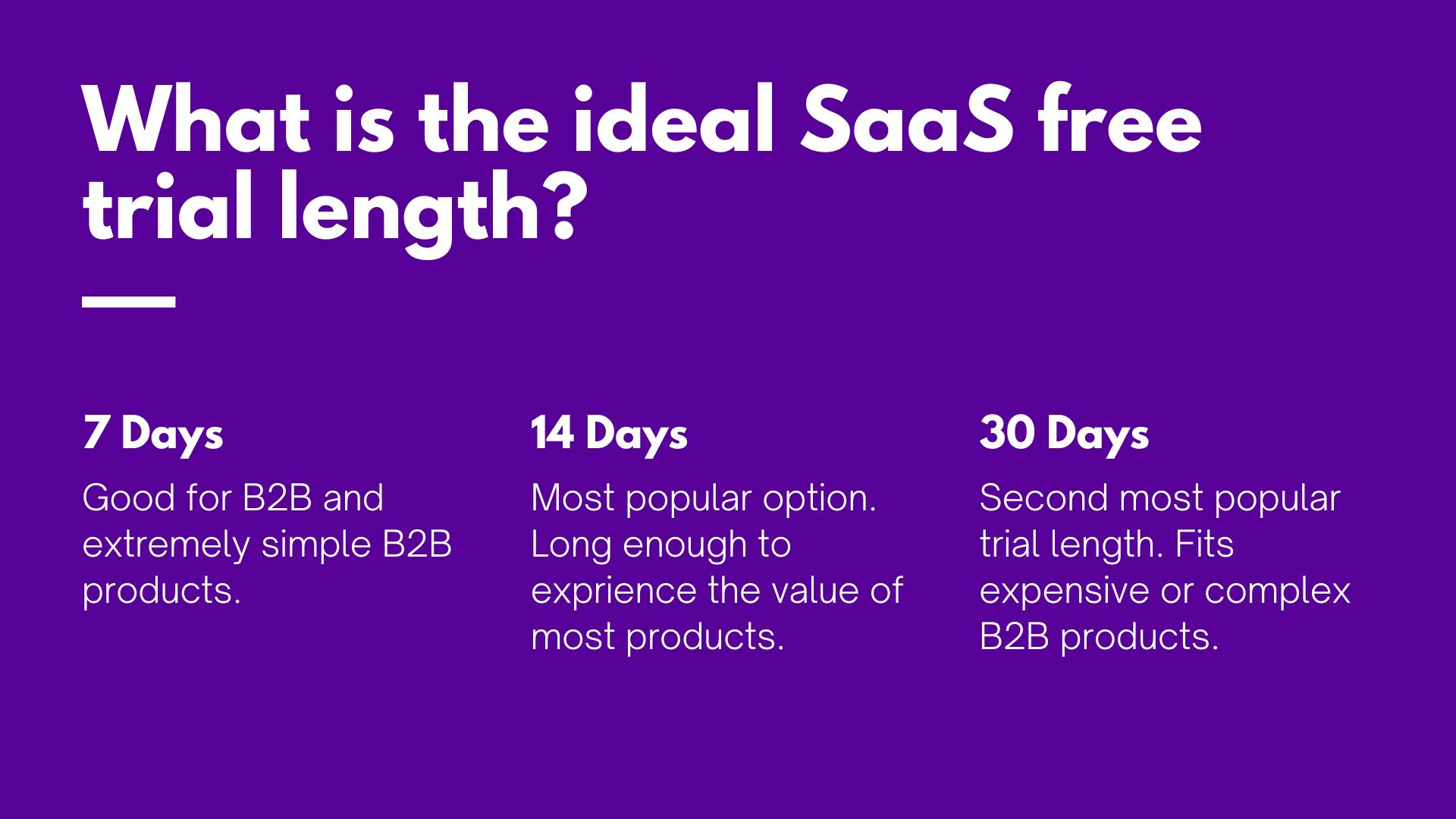 What is the ideal SaaS free trial length?

7 Days

Good for B2B and extremely simple B2B products.

14 Days

Most popular option. Long enough to exprience the value of most products.

30 Days

Second most popular trial length. Fits expensive or complex B2B products.